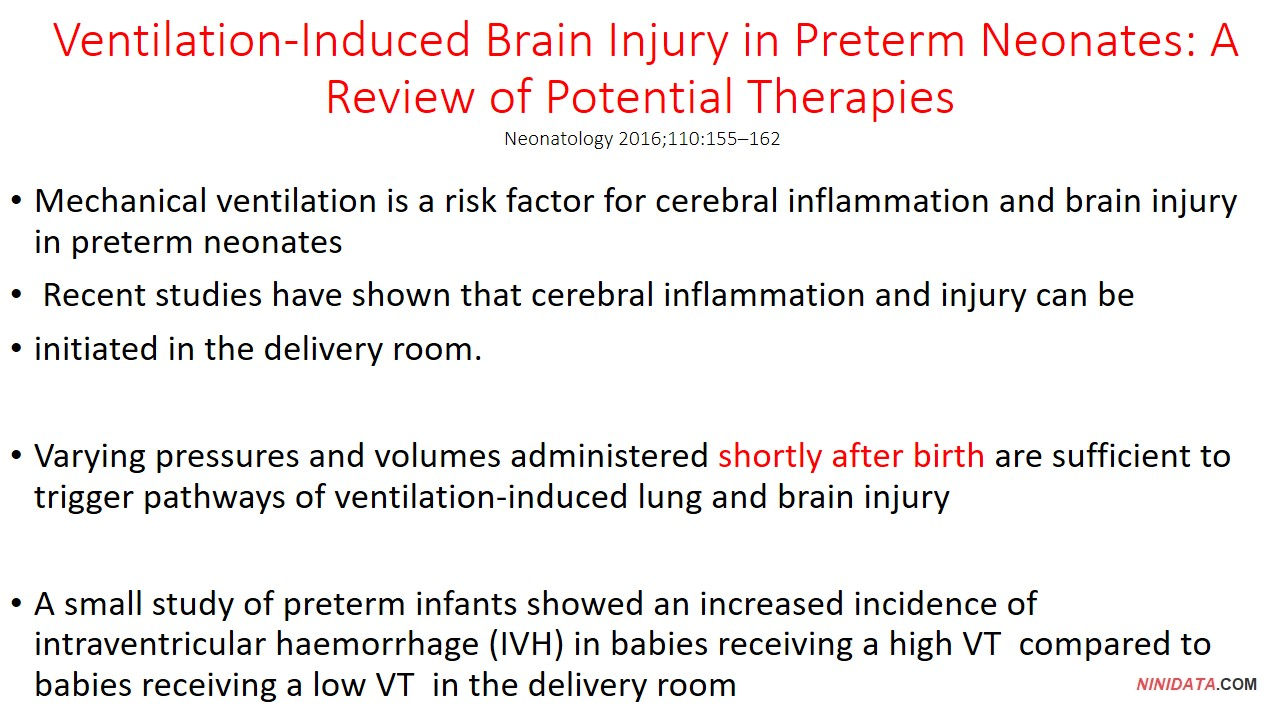 Ventilation-Induced Brain Injury in Preterm Neonates: A Review of Potential Therapies
Neonatology 2016;110:155–162

• Mechanical ventilation is a risk factor for cerebral inflammation and brain injury in preterm neonates

• Recent studies have shown that cerebral inflammation and injury can be

• initiated in the delivery room.

• Varying pressures and volumes administered shortly after birth are sufficient to trigger pathways of ventilation-induced lung and brain injury

• A small study of preterm infants showed an increased incidence of intraventricular haemorrhage (IVH) in babies receiving a high VT compared to babies receiving a low VT in the delivery room

NINIDATA.COM